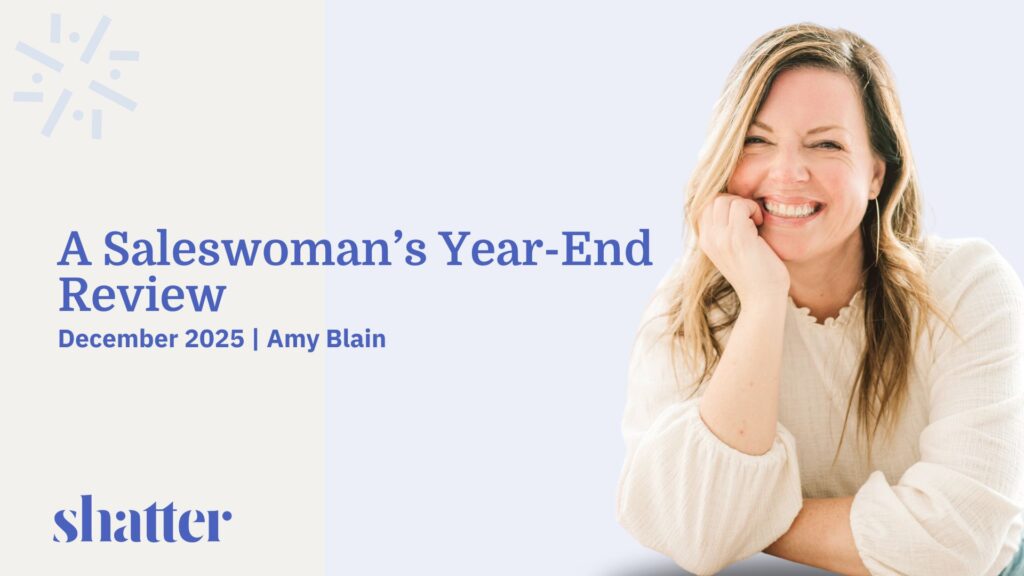 A Saleswoman's Year-End Review

December 2025 | Amy Blain

shatter